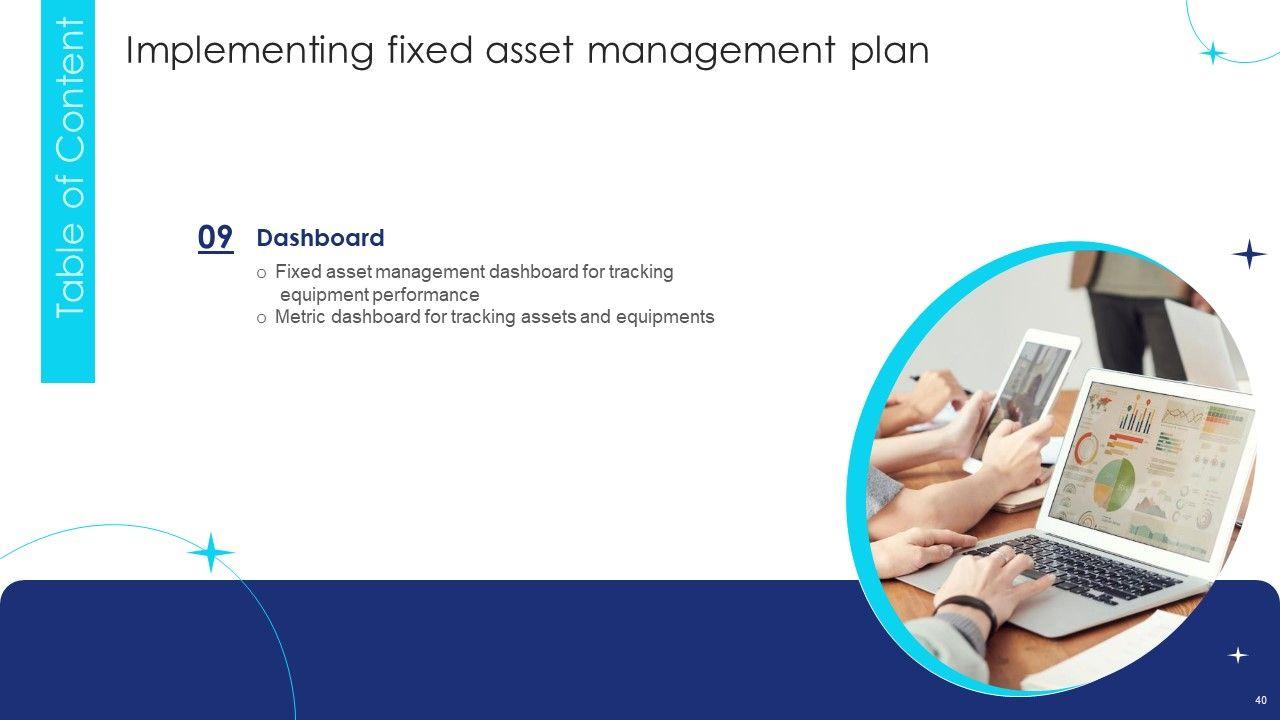 Table of Content

Implementing fixed asset management plan

09 Dashboard

o Fixed asset management dashboard for tracking equipment performance
o Metric dashboard for tracking assets and equipments

40